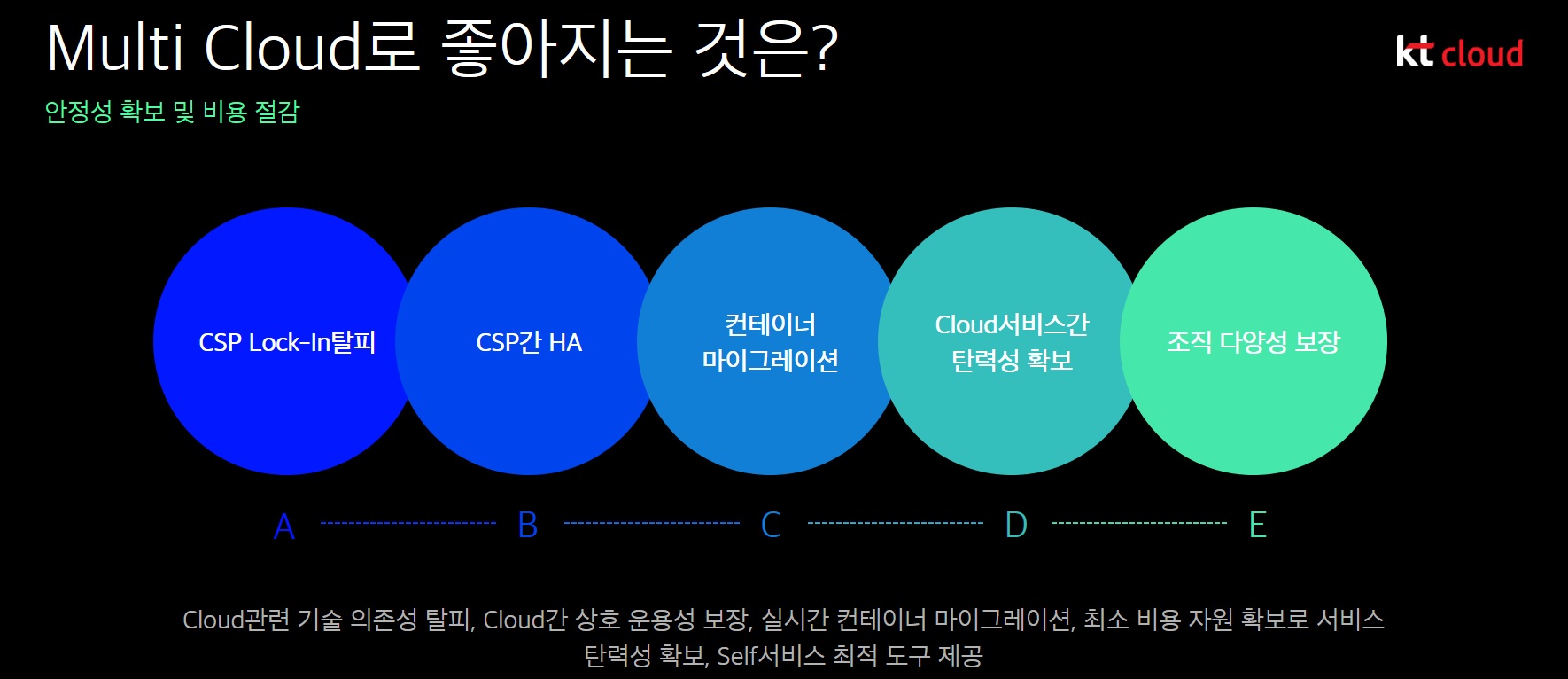 Multi Cloud로 좋아지는 것은?

kt cloud

안정성 확보 및 비용 절감

CSP Lock-In탈피

CSP간 HA

컨테이너 마이그레이션

Cloud서비스간 탄력성 확보

조직 다양성 보장

A B C D E

Cloud관련 기술 의존성 탈피, Cloud간 상호 운용성 보장, 실시간 컨테이너 마이그레이션, 최소 비용 자원 확보로 서비스 탄력성 확보, Self서비스 최적 도구 제공